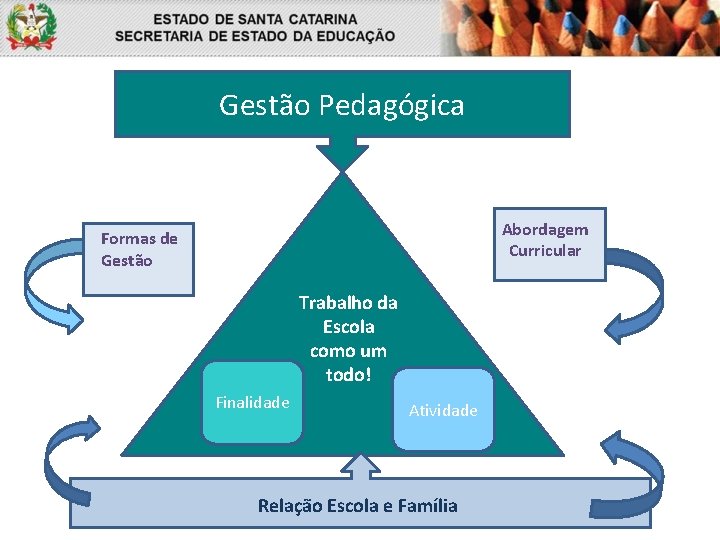 ESTADO DE SANTA CATARINA
SECRETARIA DE ESTADO DA EDUCAÇÃO

Gestão Pedagógica

Formas de Gestão

Abordagem Curricular

Trabalho da Escola como um todo!

Finalidade

Atividade

Relação Escola e Família